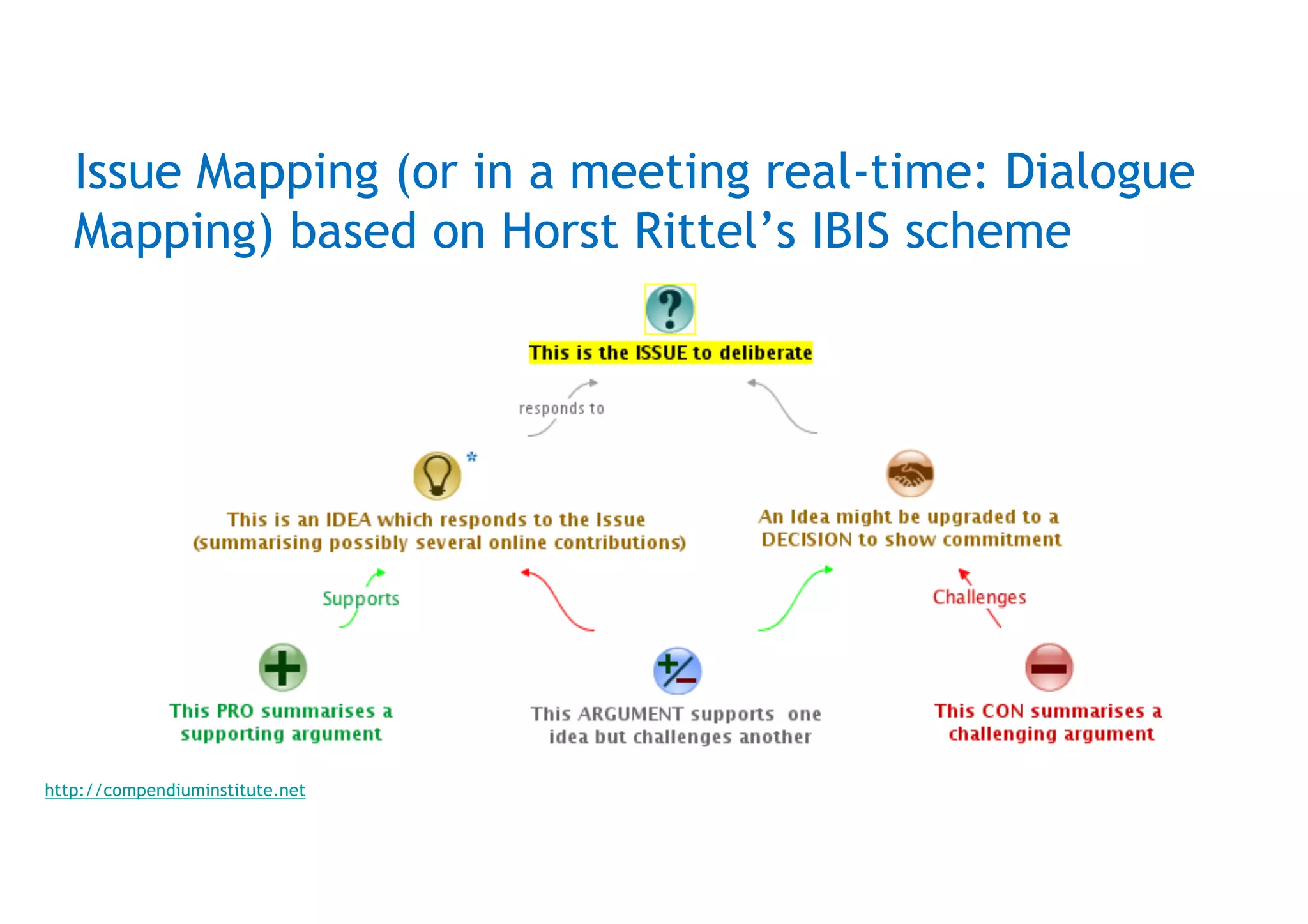 Issue Mapping (or in a meeting real-time: Dialogue Mapping) based on Horst Rittel's IBIS scheme

This is the ISSUE to deliberate

responds to

*

This is an IDEA which responds to the Issue (summarising possibly several online contributions)

An Idea might be upgraded to a DECISION to show commitment

Supports

Challenges

This PRO summarises a supporting argument

This ARGUMENT supports one idea but challenges another

This CON summarises a challenging argument

http://compendiuminstitute.net